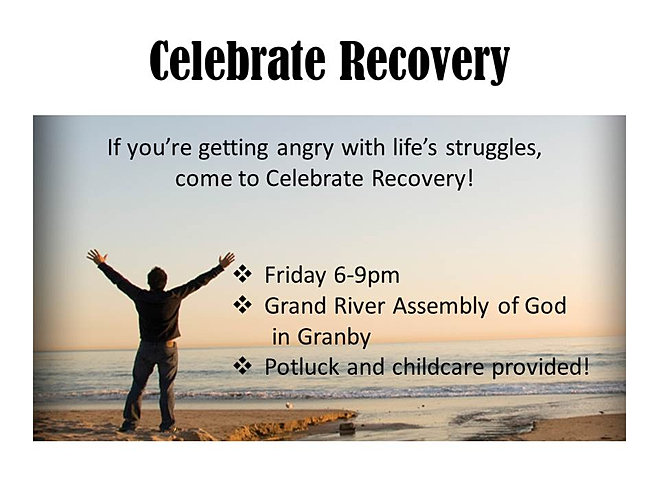 Celebrate Recovery

If you're getting angry with life's struggles, come to Celebrate Recovery!

❖ Friday 6-9pm
❖ Grand River Assembly of God in Granby
❖ Potluck and childcare provided!